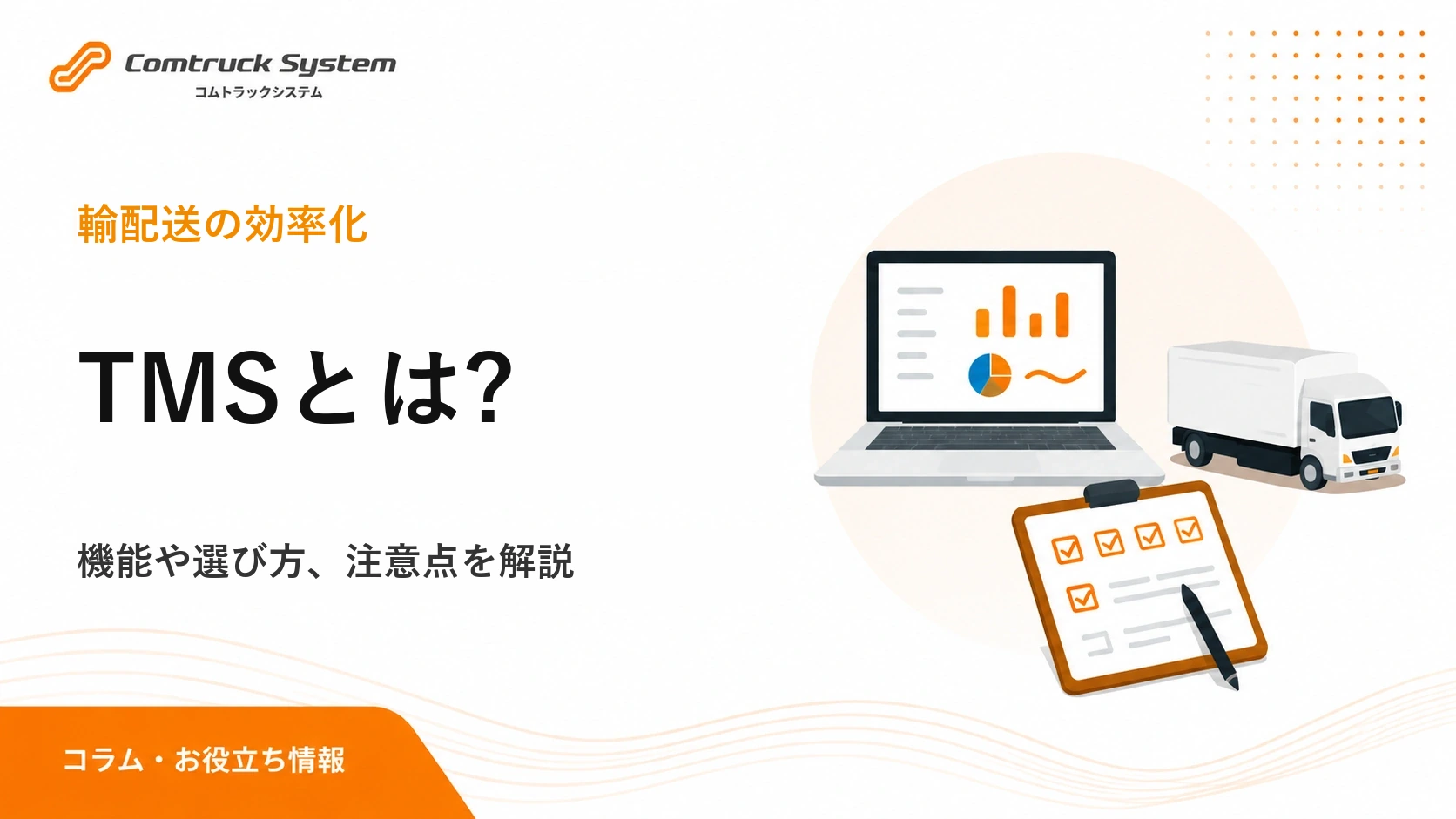 Comtruck System
コムトラックシステム

輸配送の効率化

TMSとは?

機能や選び方、注意点を解説

コラム・お役立ち情報